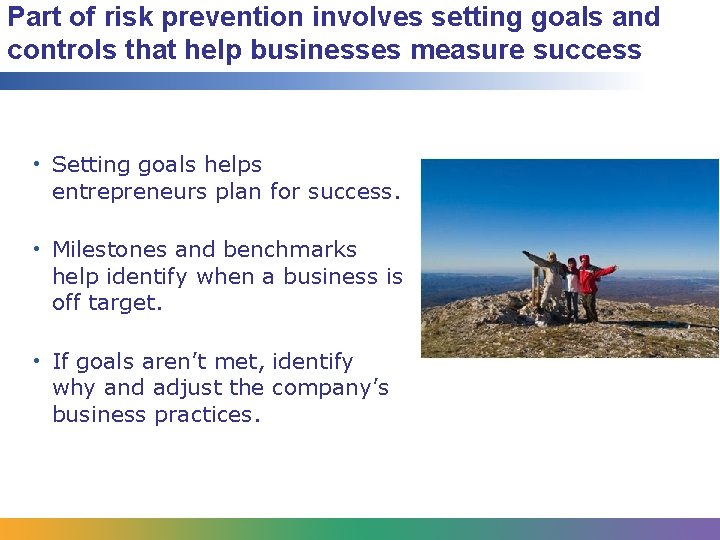 Part of risk prevention involves setting goals and controls that help businesses measure success

• Setting goals helps entrepreneurs plan for success.

• Milestones and benchmarks help identify when a business is off target.

• If goals aren't met, identify why and adjust the company's business practices.